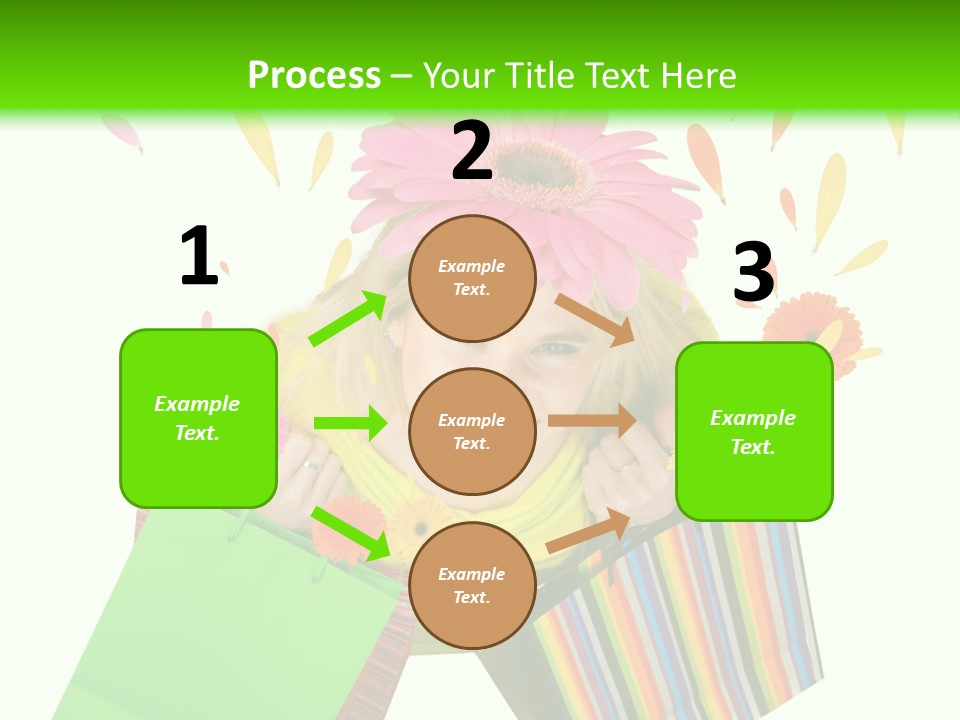 Process – Your Title Text Here

1

Example Text.

2

Example Text.

Example Text.

Example Text.

3

Example Text.